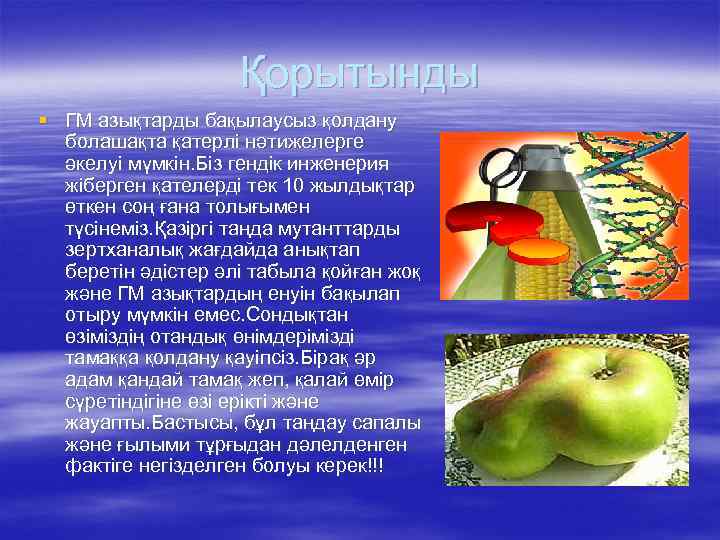 Қорытынды

ГМ азықтарды бақылаусыз қолдану болашақта қатерлі нәтижелерге әкелуі мүмкін.Біз гендік инженерия жіберген қателерді тек 10 жылдықтар өткен соң ғана толығымен түсінеміз.Қазіргі таңда мутанттарды зертханалық жағдайда анықтап беретін әдістер әлі табыла қойған жоқ және ГМ азықтардың енуін бақылап отыру мүмкін емес.Сондықтан өзіміздің отандық өнімдерімізді тамаққа қолдану қауіпсіз.Бірақ әр адам қандай тамақ жеп, қалай өмір сүретіндігіне өзі ерікті және жауапты.Бастысы, бұл таңдау сапалы және ғылыми тұрғыдан дәлелденген фактіге негізделген болуы керек!!!